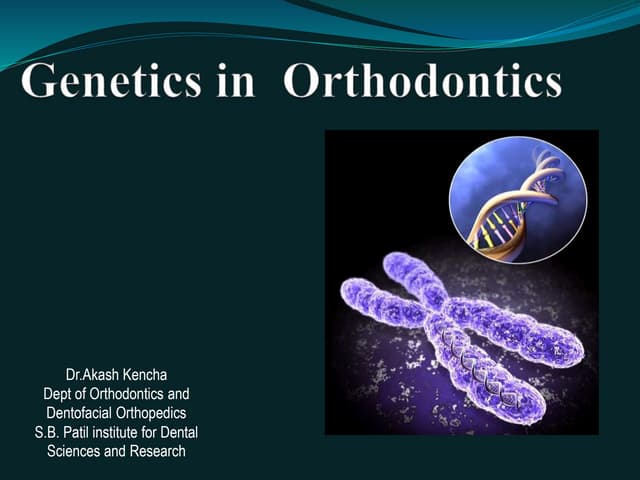 Genetics in Orthodontics

Dr.Akash Kencha
Dept of Orthodontics and
Dentofacial Orthopedics
S.B. Patil institute for Dental
Sciences and Research